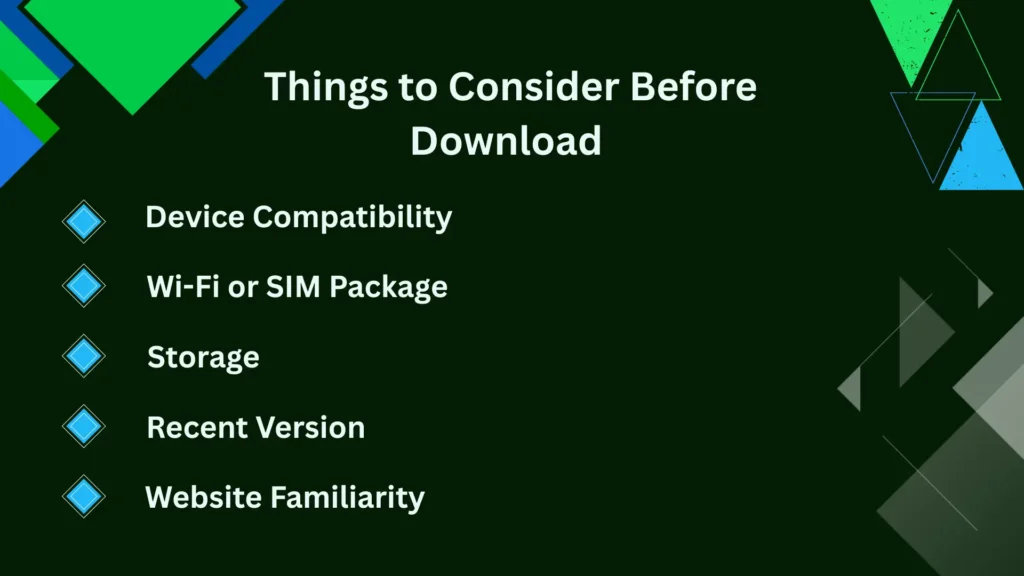 Things to Consider Before Download

Device Compatibility

Wi-Fi or SIM Package

Storage

Recent Version

Website Familiarity